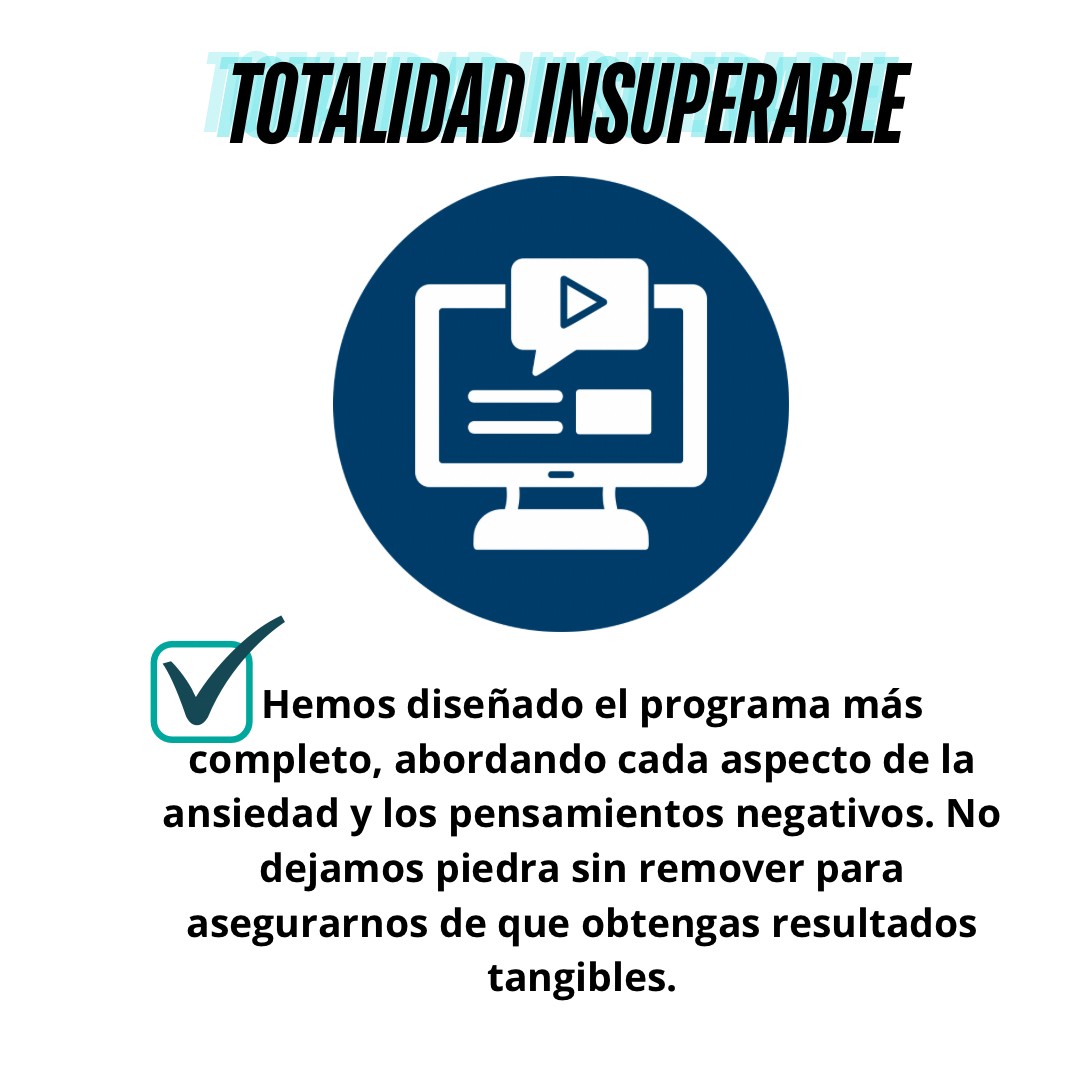 TOTALIDAD INSUPERABLE

Hemos diseñado el programa más completo, abordando cada aspecto de la ansiedad y los pensamientos negativos. No dejamos piedra sin remover para asegurarnos de que obtengas resultados tangibles.